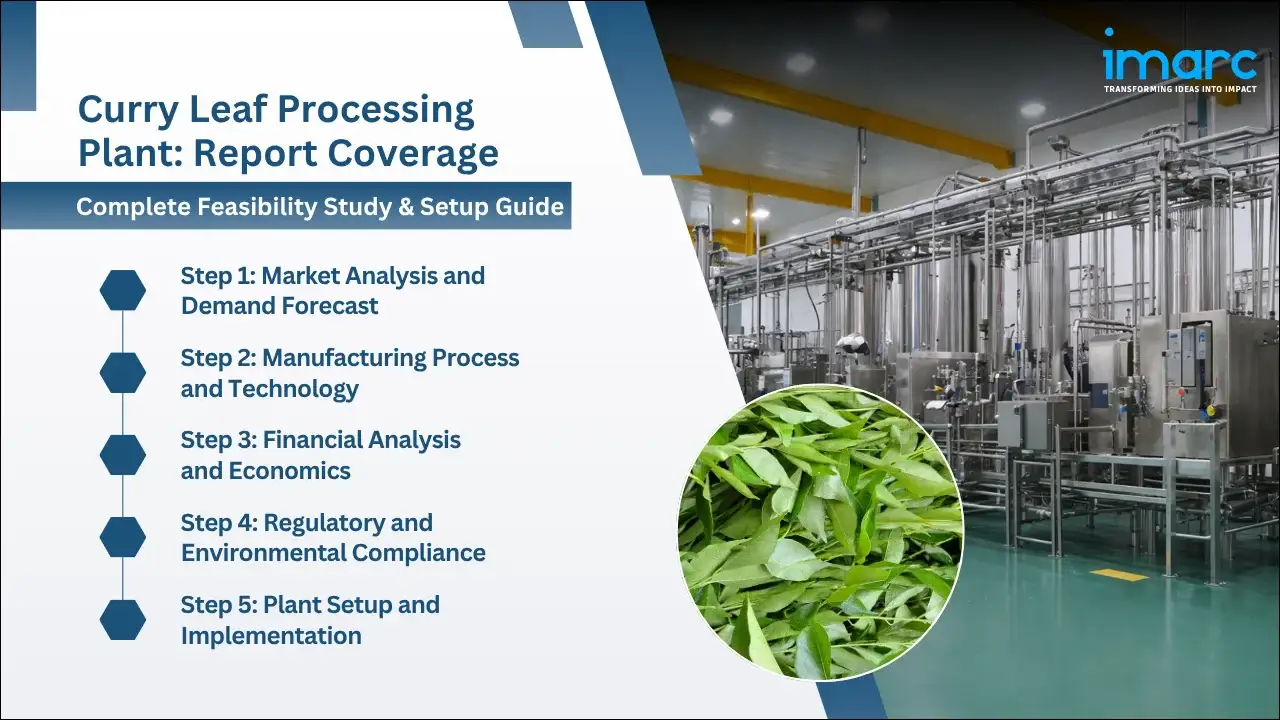 imarc
TRANSFORMING IDEAS INTO IMPACT

Curry Leaf Processing Plant: Report Coverage

Complete Feasibility Study & Setup Guide

Step 1: Market Analysis and Demand Forecast

Step 2: Manufacturing Process and Technology

Step 3: Financial Analysis and Economics

Step 4: Regulatory and Environmental Compliance

Step 5: Plant Setup and Implementation